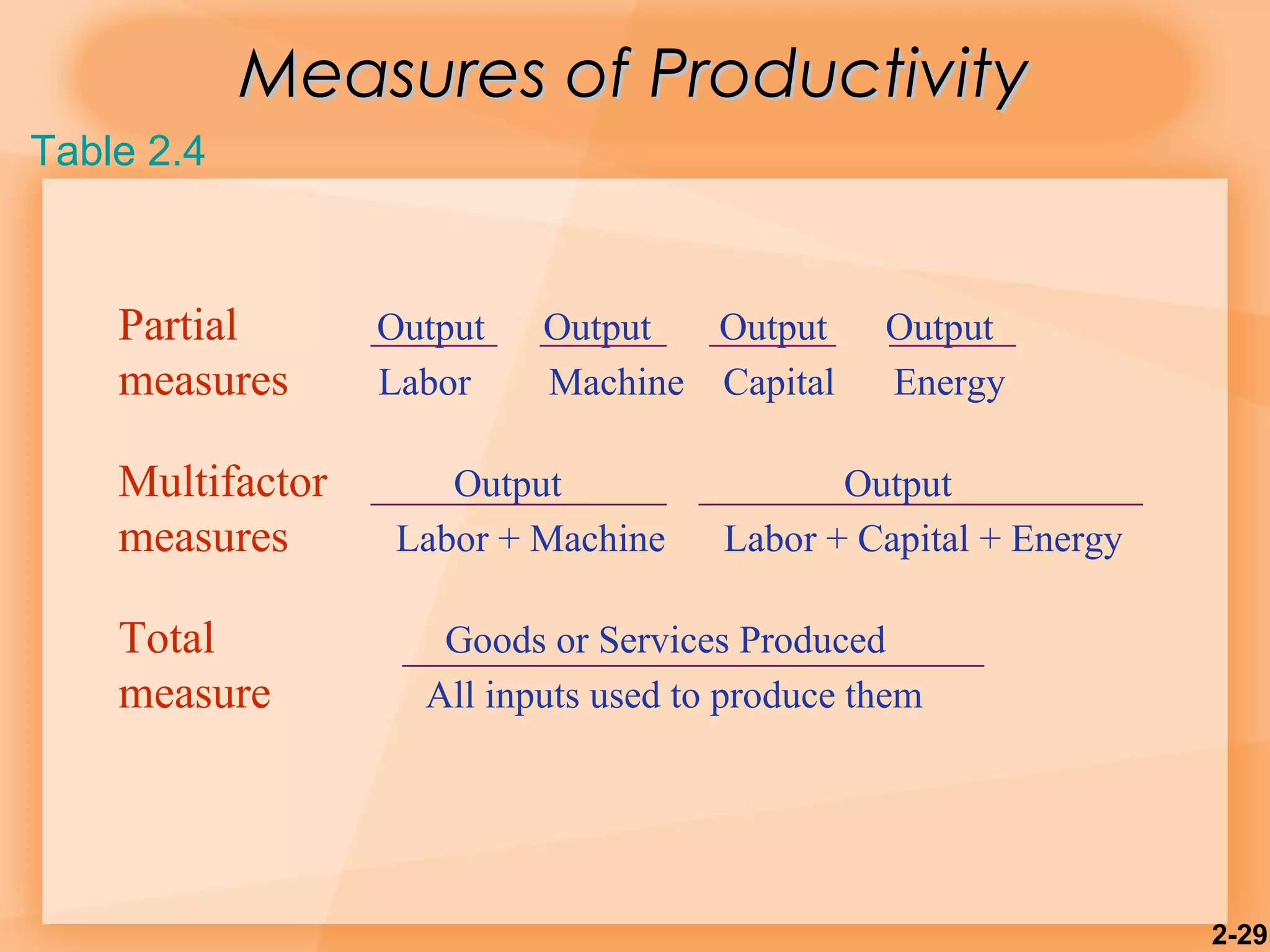 Measures of Productivity

Table 2.4

Partial measures $\frac{\text{Output}}{\text{Labor}}$ $\frac{\text{Output}}{\text{Machine}}$ $\frac{\text{Output}}{\text{Capital}}$ $\frac{\text{Output}}{\text{Energy}}$

Multifactor measures $\frac{\text{Output}}{\text{Labor + Machine}}$ $\frac{\text{Output}}{\text{Labor + Capital + Energy}}$

Total measure $\frac{\text{Goods or Services Produced}}{\text{All inputs used to produce them}}$

2-29